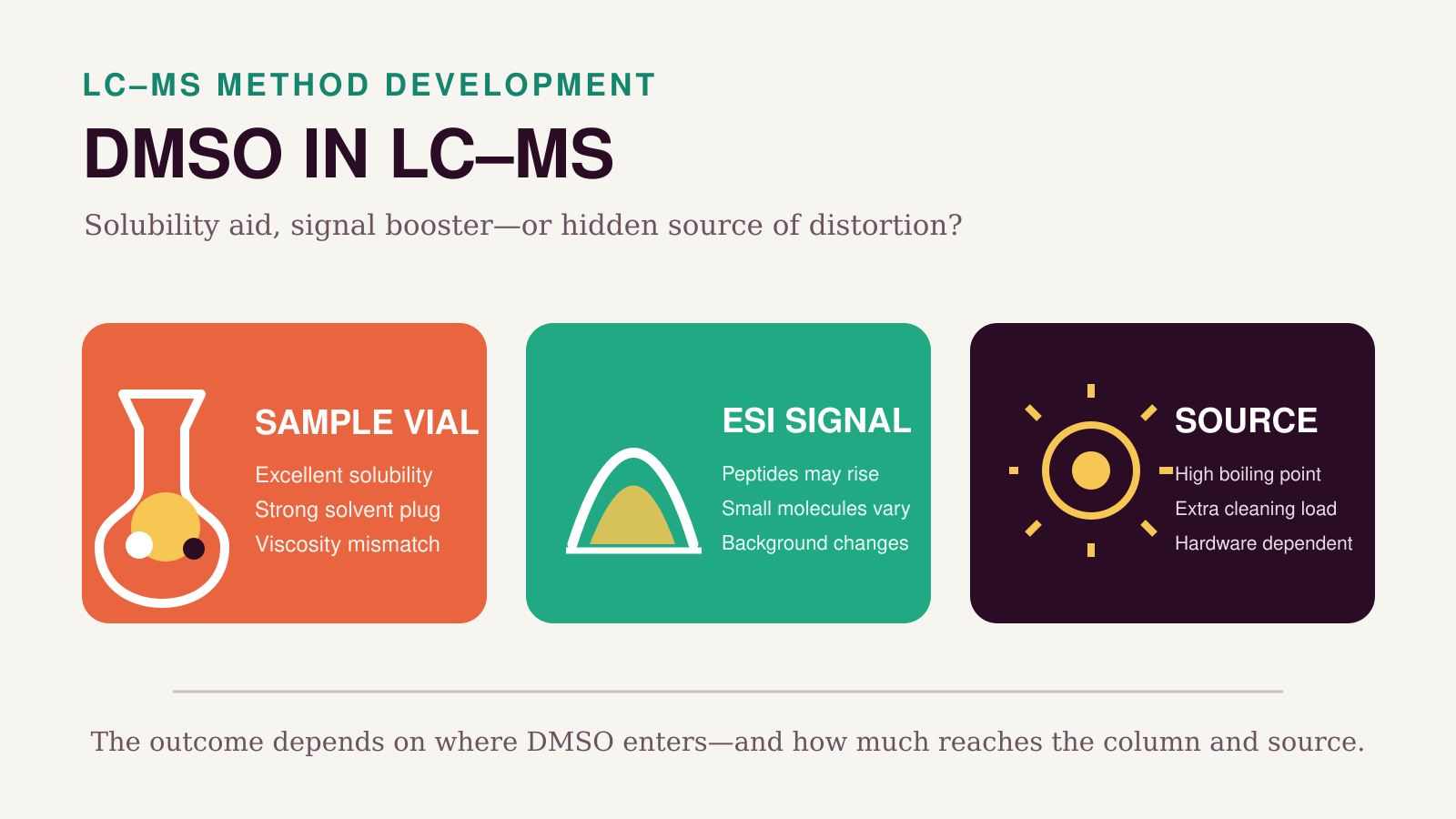 LC–MS METHOD DEVELOPMENT

DMSO IN LC–MS

Solubility aid, signal booster—or hidden source of distortion?

SAMPLE VIAL

Excellent solubility
Strong solvent plug
Viscosity mismatch

ESI SIGNAL

Peptides may rise
Small molecules vary
Background changes

SOURCE

High boiling point
Extra cleaning load
Hardware dependent

The outcome depends on where DMSO enters—and how much reaches the column and source.